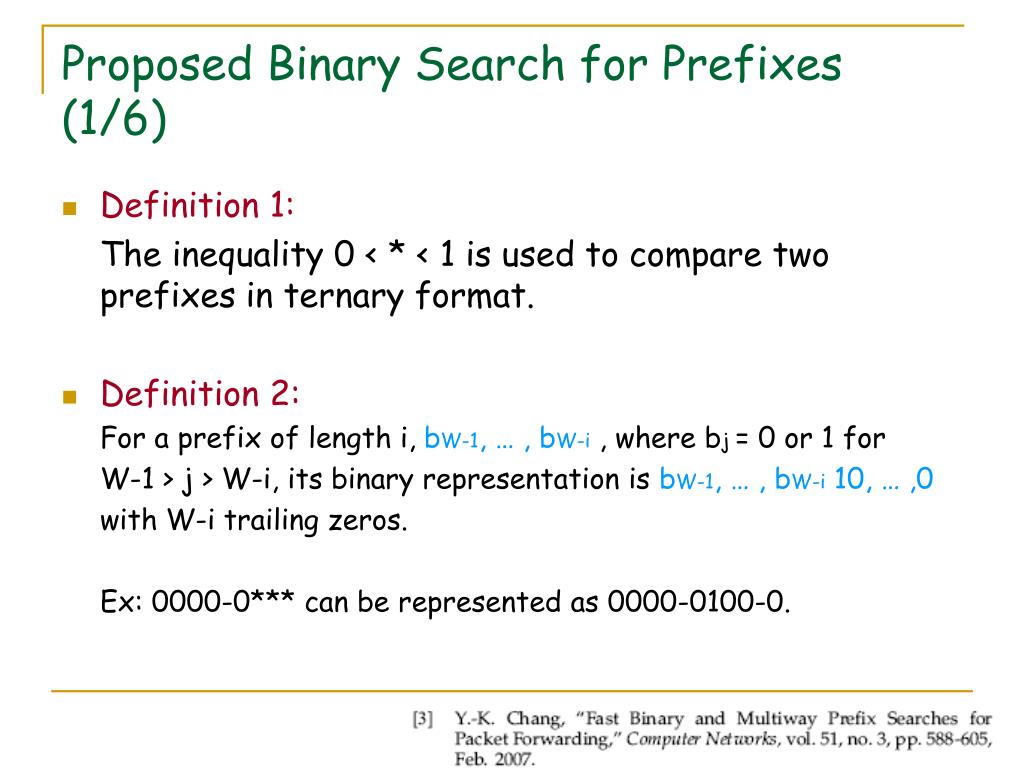 Proposed Binary Search for Prefixes (1/6)

Definition 1:
The inequality 0 < * < 1 is used to compare two prefixes in ternary format.

Definition 2:
For a prefix of length i, $b_{W-1}$, … , $b_{W-i}$ , where $b_j$ = 0 or 1 for W-1 > j > W-i, its binary representation is $b_{W-1}$, … , $b_{W-i}$ 10, … ,0 with W-i trailing zeros.

Ex: 0000-0*** can be represented as 0000-0100-0.

[3] Y.-K. Chang, "Fast Binary and Multiway Prefix Searches for Packet Forwarding," Computer Networks, vol. 51, no. 3, pp. 588-605, Feb. 2007.